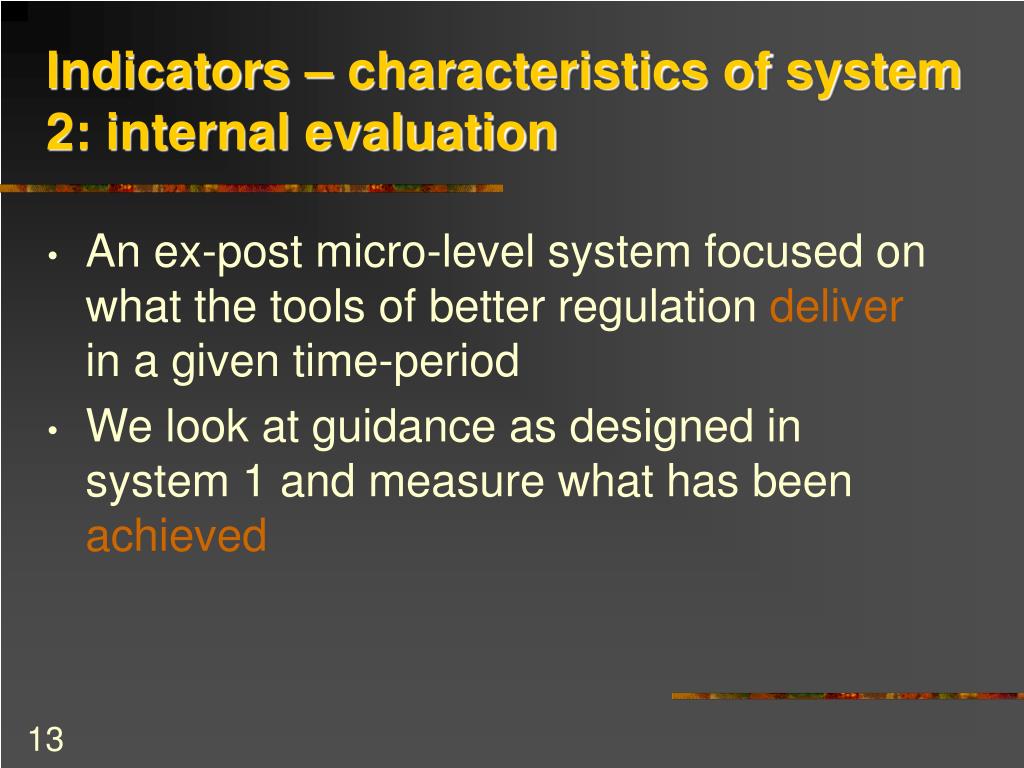 Indicators – characteristics of system 2: internal evaluation

• An ex-post micro-level system focused on what the tools of better regulation deliver in a given time-period
• We look at guidance as designed in system 1 and measure what has been achieved

13